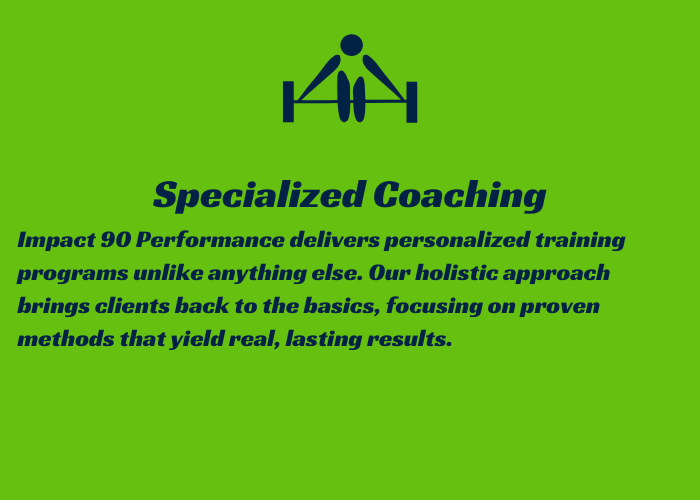 Specialized Coaching

Impact 90 Performance delivers personalized training programs unlike anything else. Our holistic approach brings clients back to the basics, focusing on proven methods that yield real, lasting results.